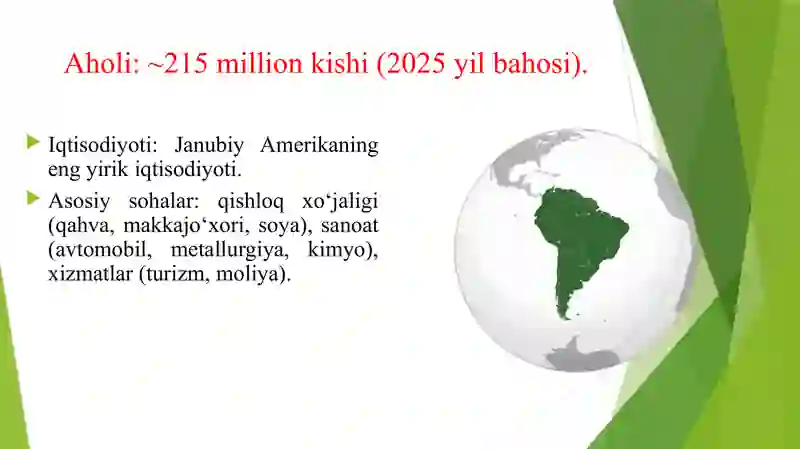 Aholi: ~215 million kishi (2025 yil bahosi).

Iqtisodiyoti: Janubiy Amerikaning eng yirik iqtisodiyoti.

Asosiy sohalar: qishloq xo‘jaligi (qahva, makkajo‘xori, soya), sanoat (avtomobil, metallurgiya, kimyo), xizmatlar (turizm, moliya).